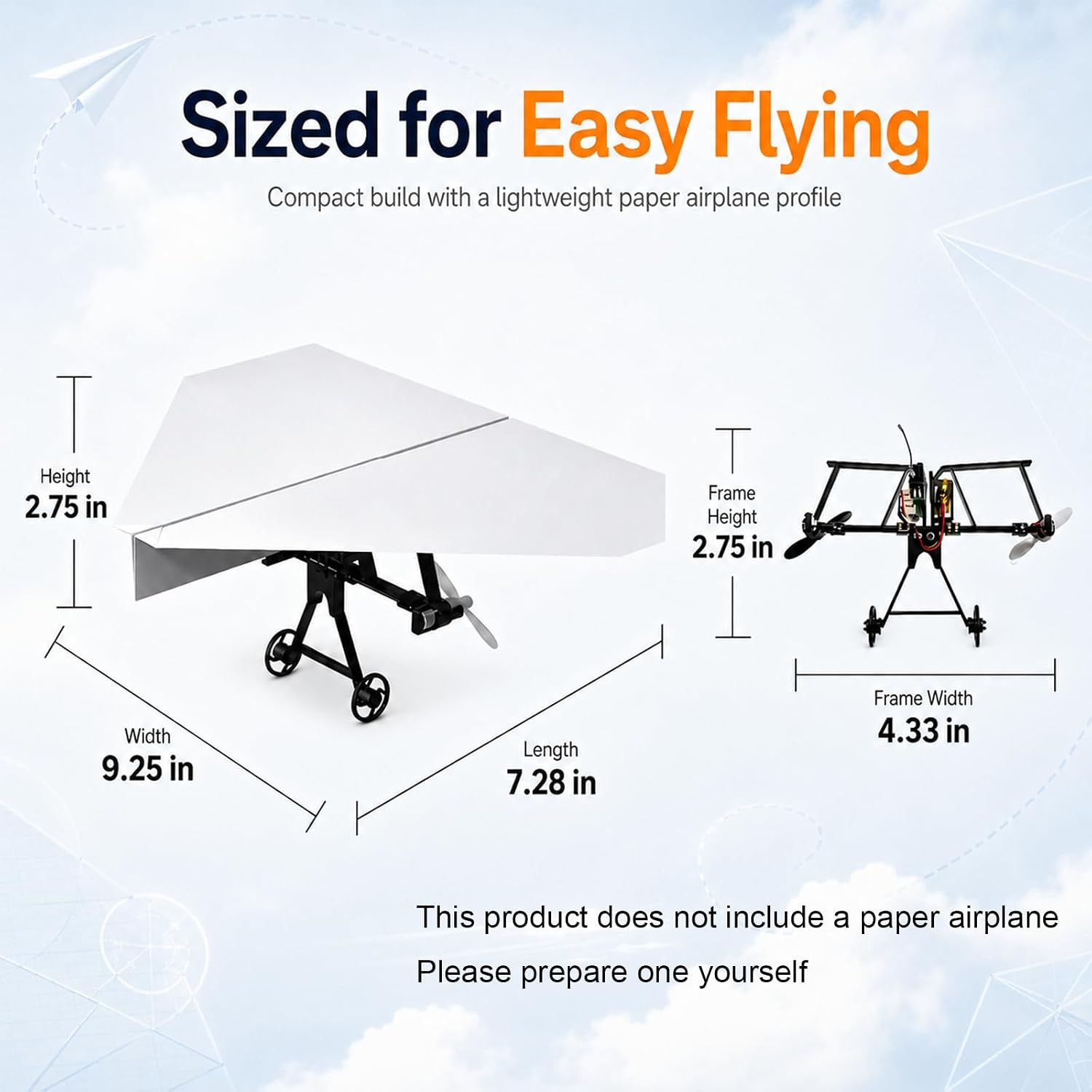 Sized for Easy Flying

Compact build with a lightweight paper airplane profile

Height
2.75 in

Width
9.25 in

Length
7.28 in

Frame Height
2.75 in

Frame Width
4.33 in

This product does not include a paper airplane

Please prepare one yourself